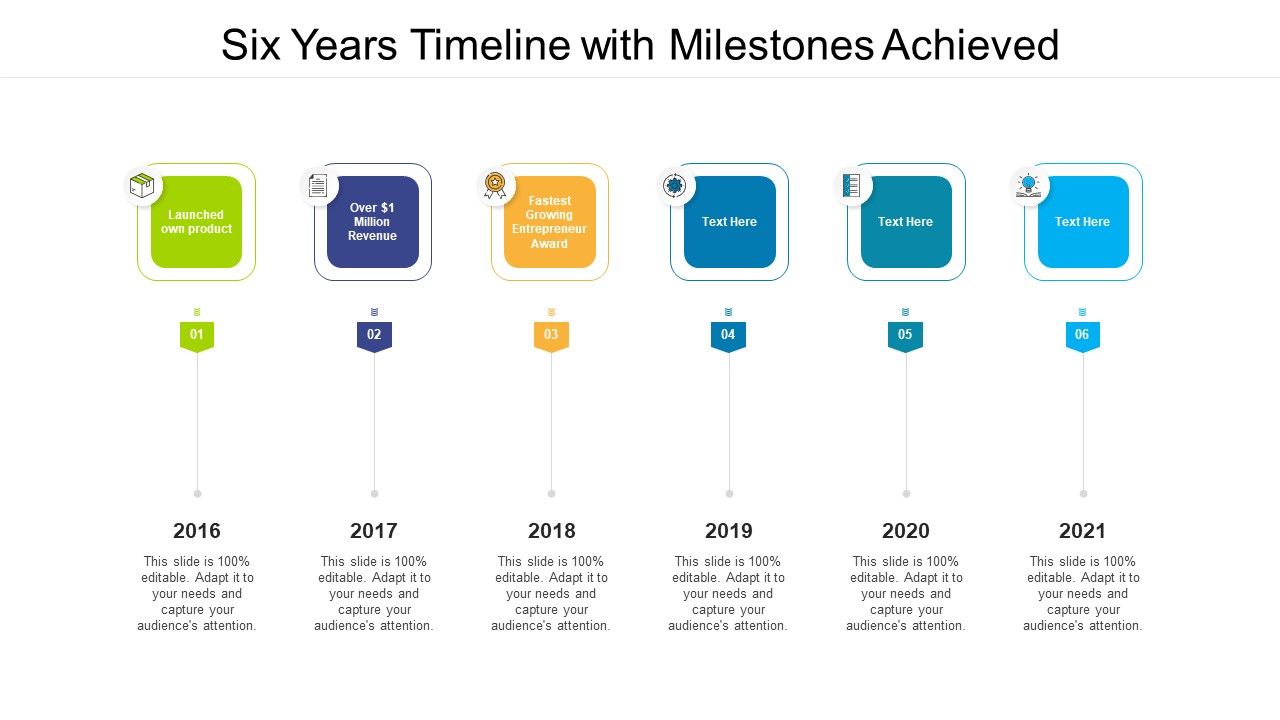 Six Years Timeline with Milestones Achieved

Launched own product

01

2016

This slide is 100% editable. Adapt it to your needs and capture your audience's attention.

Over $1 Million Revenue

02

2017

This slide is 100% editable. Adapt it to your needs and capture your audience's attention.

Fastest Growing Entrepreneur Award

03

2018

This slide is 100% editable. Adapt it to your needs and capture your audience's attention.

Text Here

04

2019

This slide is 100% editable. Adapt it to your needs and capture your audience's attention.

Text Here

05

2020

This slide is 100% editable. Adapt it to your needs and capture your audience's attention.

Text Here

06

2021

This slide is 100% editable. Adapt it to your needs and capture your audience's attention.